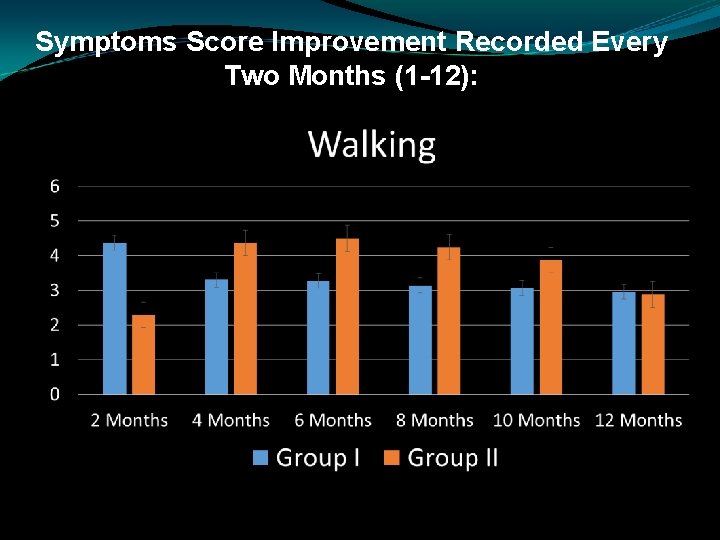 Symptoms Score Improvement Recorded Every Two Months (1-12):

Walking

6
5
4
3
2
1
0

2 Months
4 Months
6 Months
8 Months
10 Months
12 Months

Group I
Group II